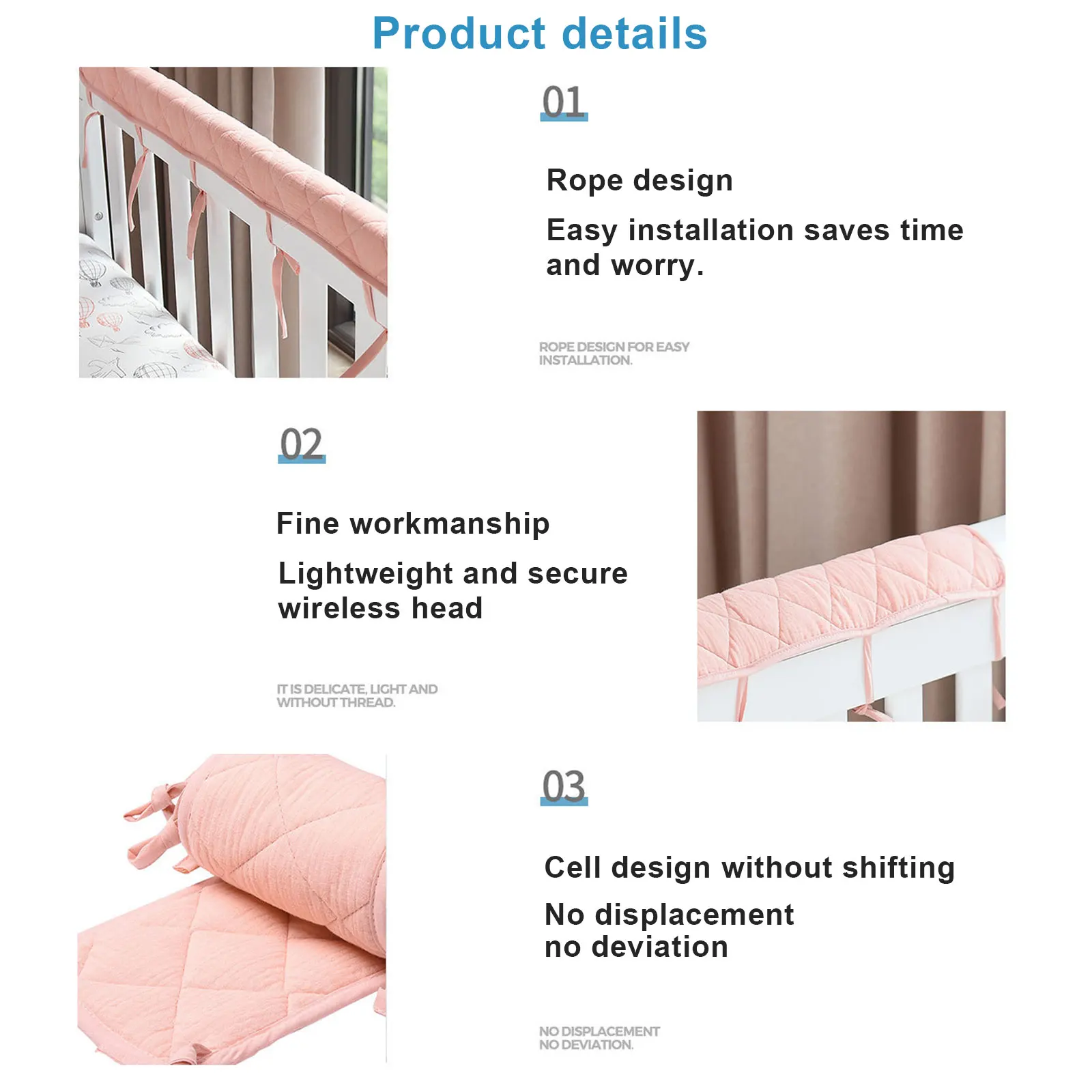 Product details

01

Rope design

Easy installation saves time and worry.

ROPE DESIGN FOR EASY INSTALLATION.

02

Fine workmanship

Lightweight and secure wireless head

IT IS DELICATE, LIGHT AND WITHOUT THREAD.

03

Cell design without shifting

No displacement
no deviation

NO DISPLACEMENT
NO DEVIATION.